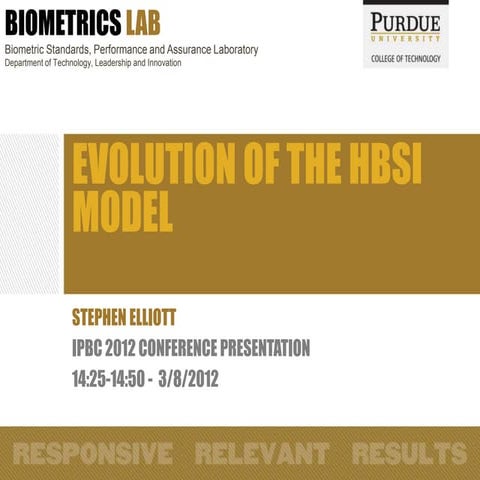 BIOMETRICS LAB
Biometric Standards, Performance and Assurance Laboratory
Department of Technology, Leadership and Innovation

PURDUE
UNIVERSITY
COLLEGE OF TECHNOLOGY

EVOLUTION OF THE HBSI MODEL

STEPHEN ELLIOTT
IPBC 2012 CONFERENCE PRESENTATION
14:25-14:50 - 3/8/2012

RESPONSIVE RELEVANT RESULTS